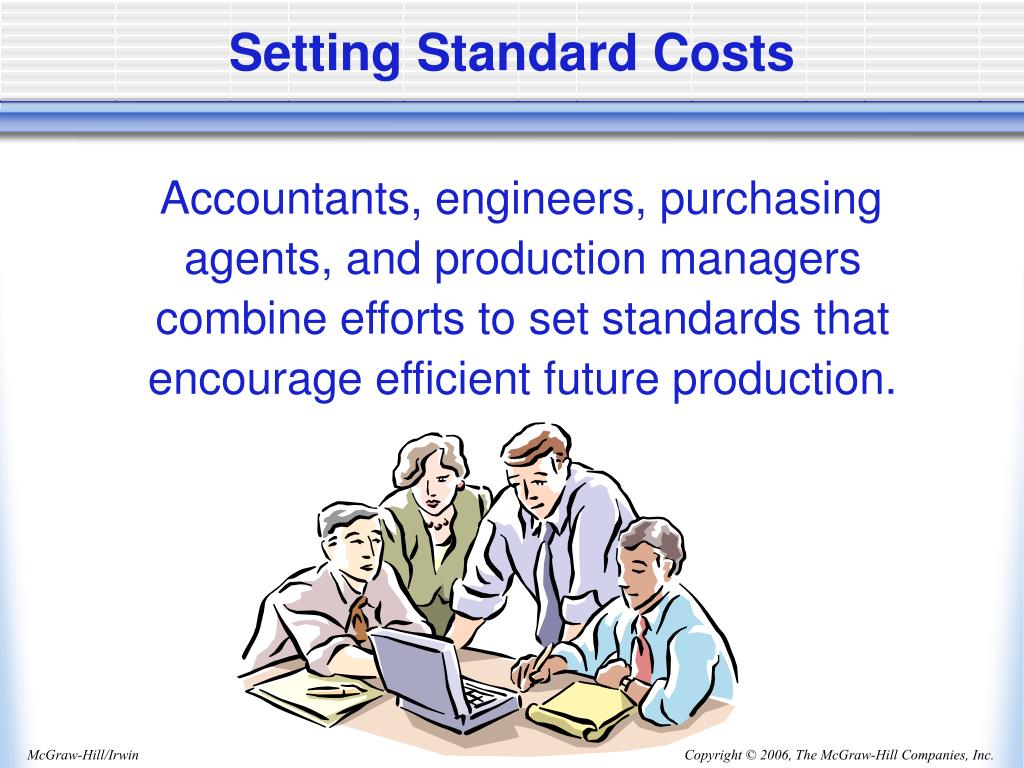 Setting Standard Costs

Accountants, engineers, purchasing agents, and production managers combine efforts to set standards that encourage efficient future production.

McGraw-Hill/Irwin

Copyright © 2006, The McGraw-Hill Companies, Inc.